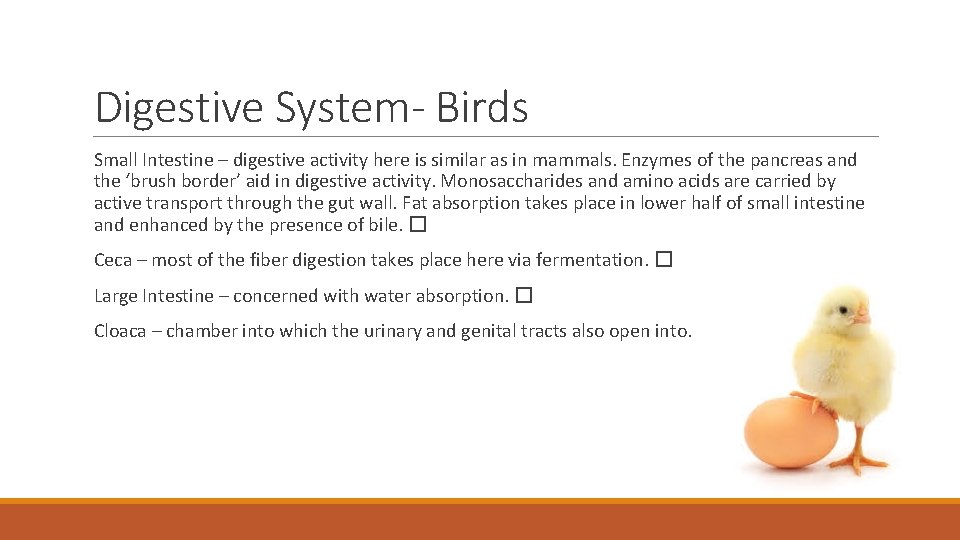 Digestive System- Birds

Small Intestine – digestive activity here is similar as in mammals. Enzymes of the pancreas and the ‘brush border’ aid in digestive activity. Monosaccharides and amino acids are carried by active transport through the gut wall. Fat absorption takes place in lower half of small intestine and enhanced by the presence of bile. □

Ceca – most of the fiber digestion takes place here via fermentation. □

Large Intestine – concerned with water absorption. □

Cloaca – chamber into which the urinary and genital tracts also open into.